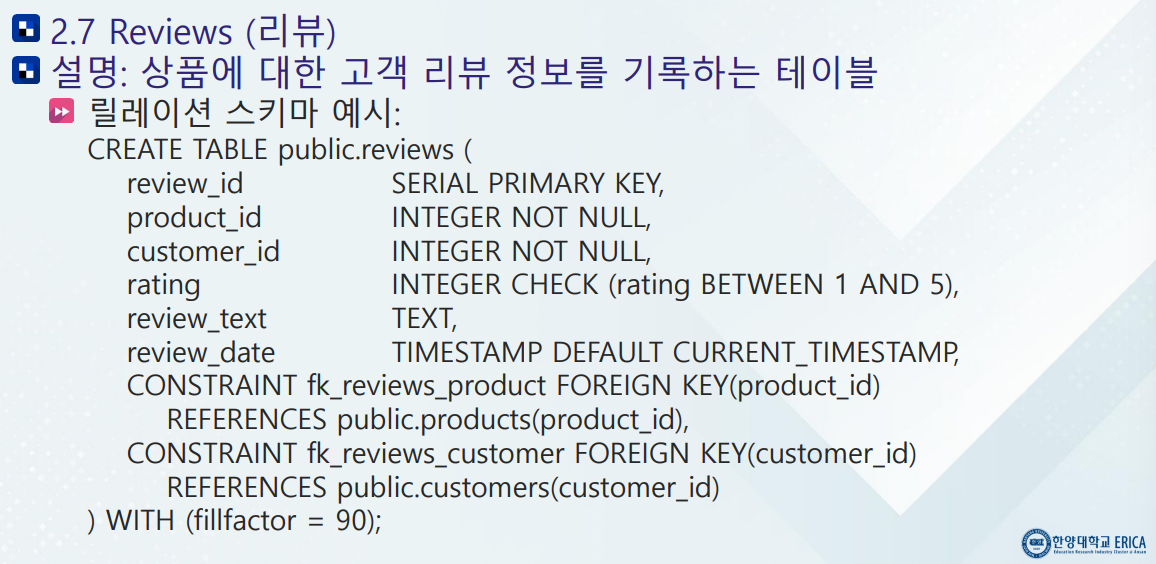 2.7 Reviews (리뷰)

설명: 상품에 대한 고객 리뷰 정보를 기록하는 테이블

릴레이션 스키마 예시:

CREATE TABLE public.reviews (
review_id SERIAL PRIMARY KEY,
product_id INTEGER NOT NULL,
customer_id INTEGER NOT NULL,
rating INTEGER CHECK (rating BETWEEN 1 AND 5),
review_text TEXT,
review_date TIMESTAMP DEFAULT CURRENT_TIMESTAMP,
CONSTRAINT fk_reviews_product FOREIGN KEY(product_id)
REFERENCES public.products(product_id),
CONSTRAINT fk_reviews_customer FOREIGN KEY(customer_id)
REFERENCES public.customers(customer_id)
) WITH (fillfactor = 90);

한양대학교 ERICA
Education Research Industry Cluster @ Ansan